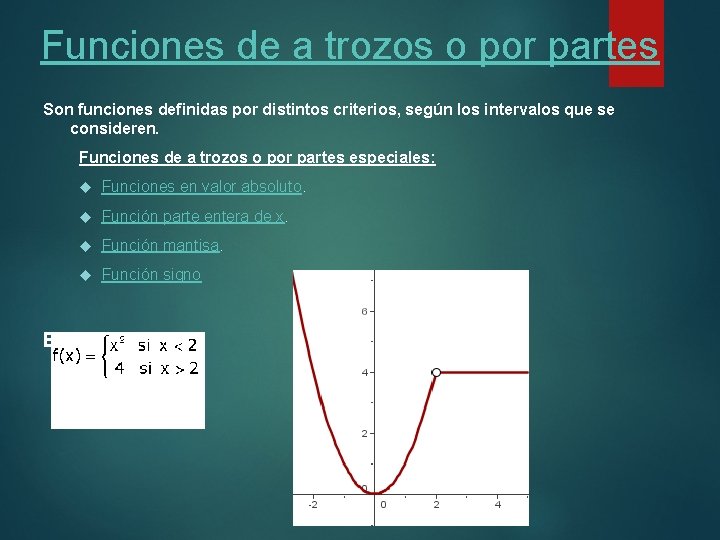 Funciones de a trozos o por partes

Son funciones definidas por distintos criterios, según los intervalos que se consideren.

Funciones de a trozos o por partes especiales:

Funciones en valor absoluto.

Función parte entera de x.

Función mantisa.

Función signo

$f(x) = \begin{cases} x^2 & \text{si } x < 2 \\ 4 & \text{si } x > 2 \end{cases}$

6
4
2
0
-2
0
2
4